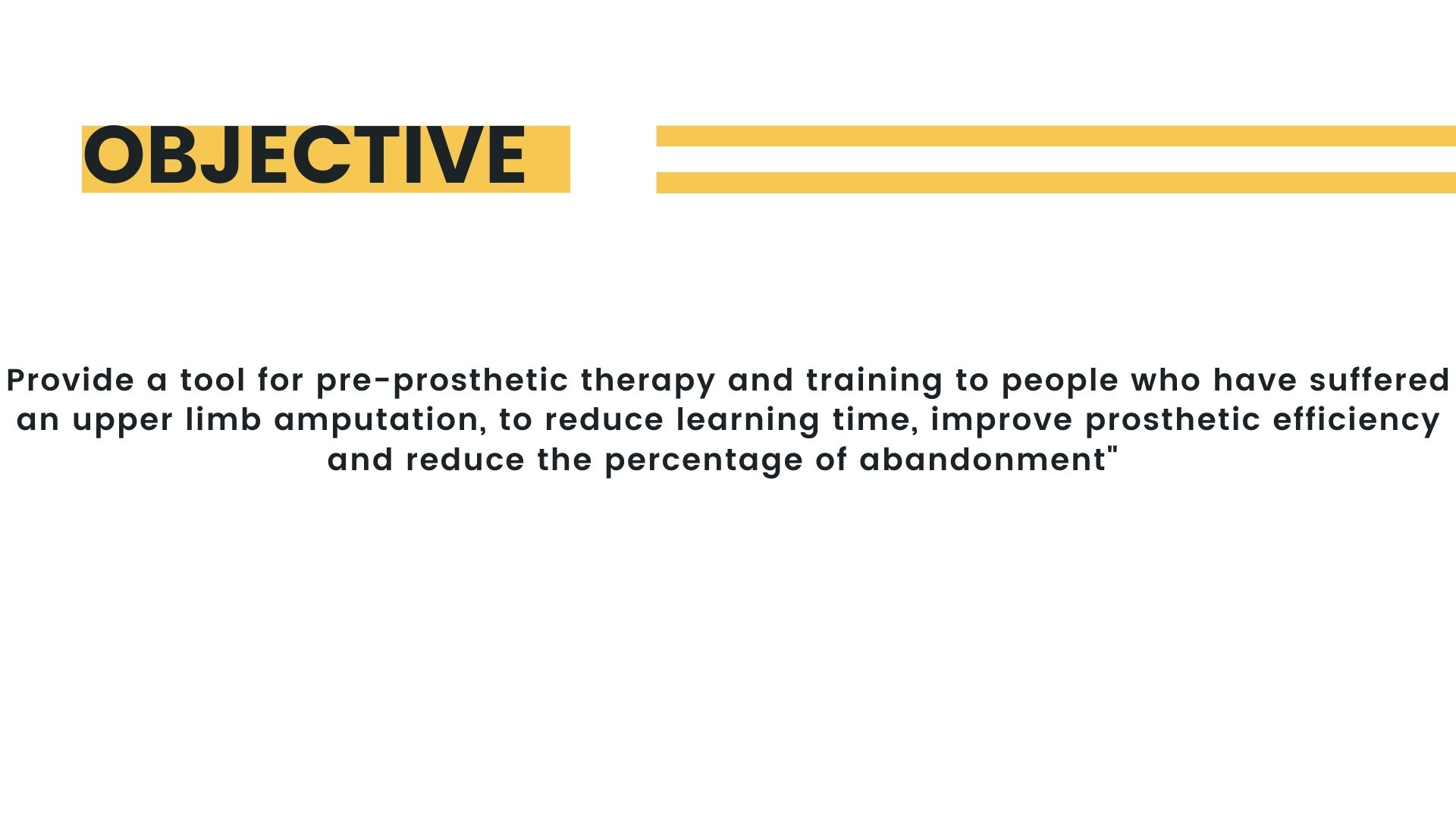 OBJECTIVE

Provide a tool for pre-prosthetic therapy and training to people who have suffered an upper limb amputation, to reduce learning time, improve prosthetic efficiency and reduce the percentage of abandonment"